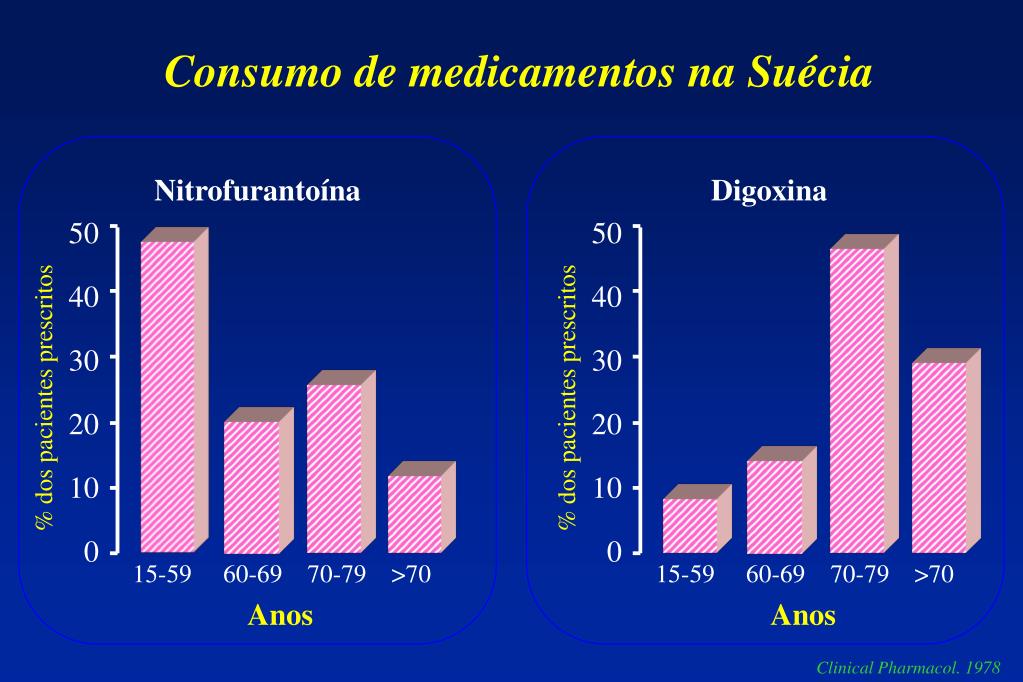 Consumo de medicamentos na Suécia

Nitrofurantoína

% dos pacientes prescritos

50
40
30
20
10
0

15-59 60-69 70-79 >70

Anos

Digoxina

% dos pacientes prescritos

50
40
30
20
10
0

15-59 60-69 70-79 >70

Anos

Clinical Pharmacol. 1978